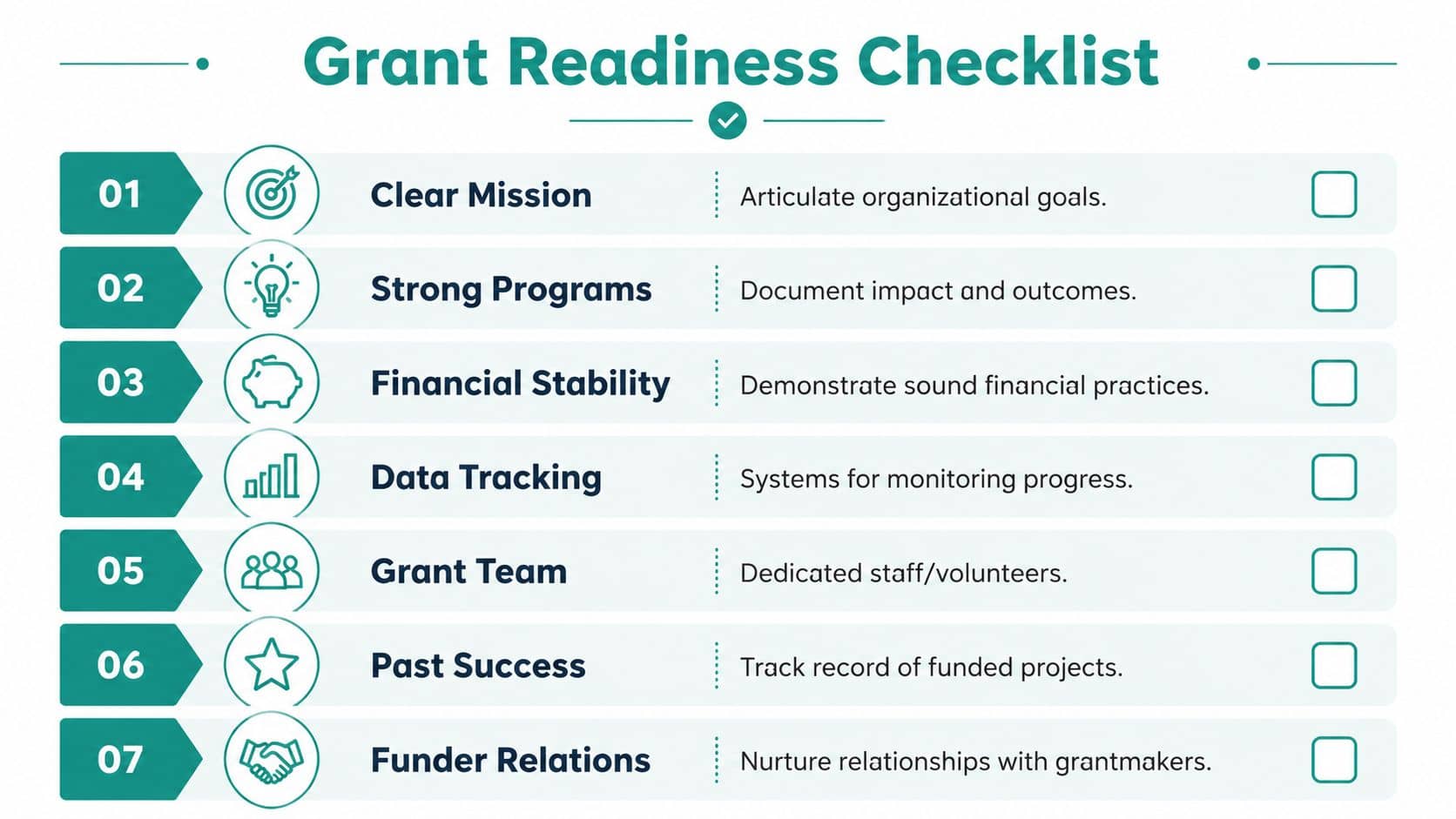 Grant Readiness Checklist

01 Clear Mission
Articulate organizational goals.

02 Strong Programs
Document impact and outcomes.

03 Financial Stability
Demonstrate sound financial practices.

04 Data Tracking
Systems for monitoring progress.

05 Grant Team
Dedicated staff/volunteers.

06 Past Success
Track record of funded projects.

07 Funder Relations
Nurture relationships with grantmakers.